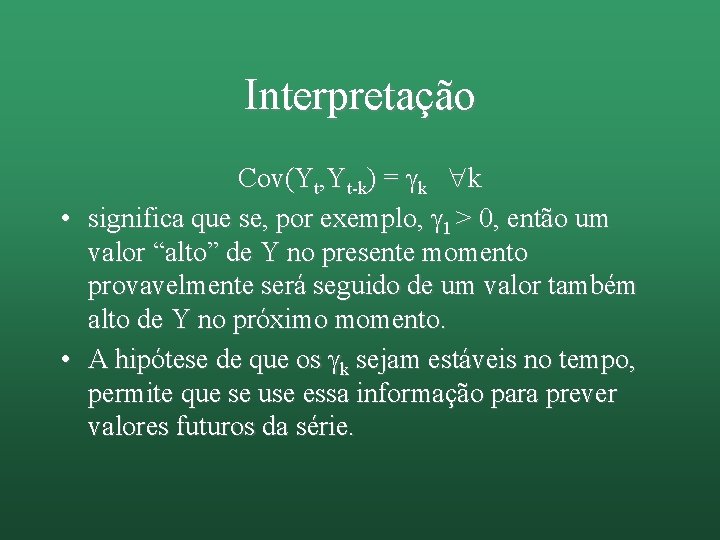 Interpretação

$Cov(Y_t, Y_{t-k}) = \gamma_k \quad \forall k$

• significa que se, por exemplo, $\gamma_1 > 0$, então um valor “alto” de Y no presente momento provavelmente será seguido de um valor também alto de Y no próximo momento.

• A hipótese de que os $\gamma_k$ sejam estáveis no tempo, permite que se use essa informação para prever valores futuros da série.